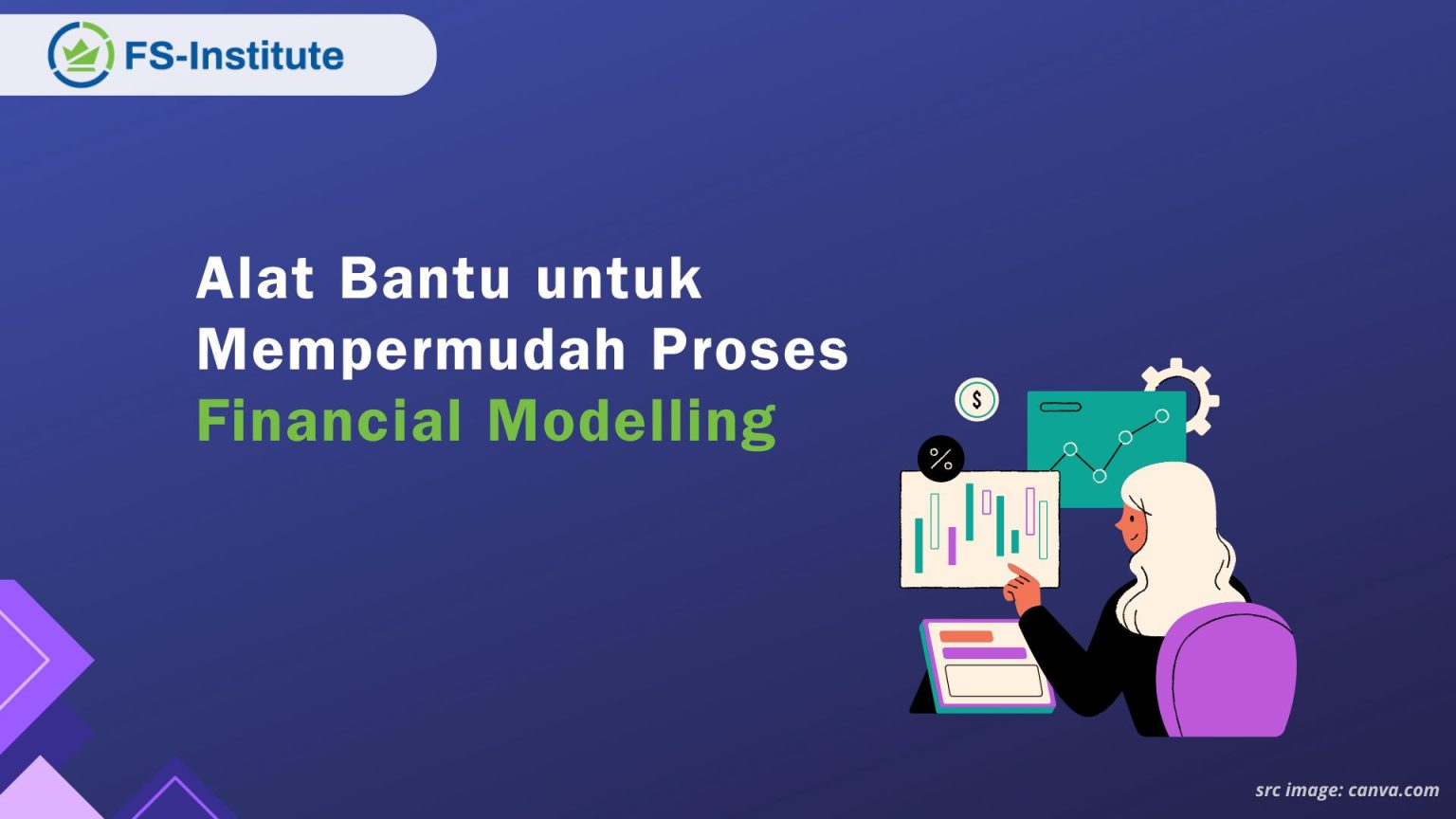 FS-Institute

Alat Bantu untuk Mempermudah Proses Financial Modelling

$

%

src image: canva.com